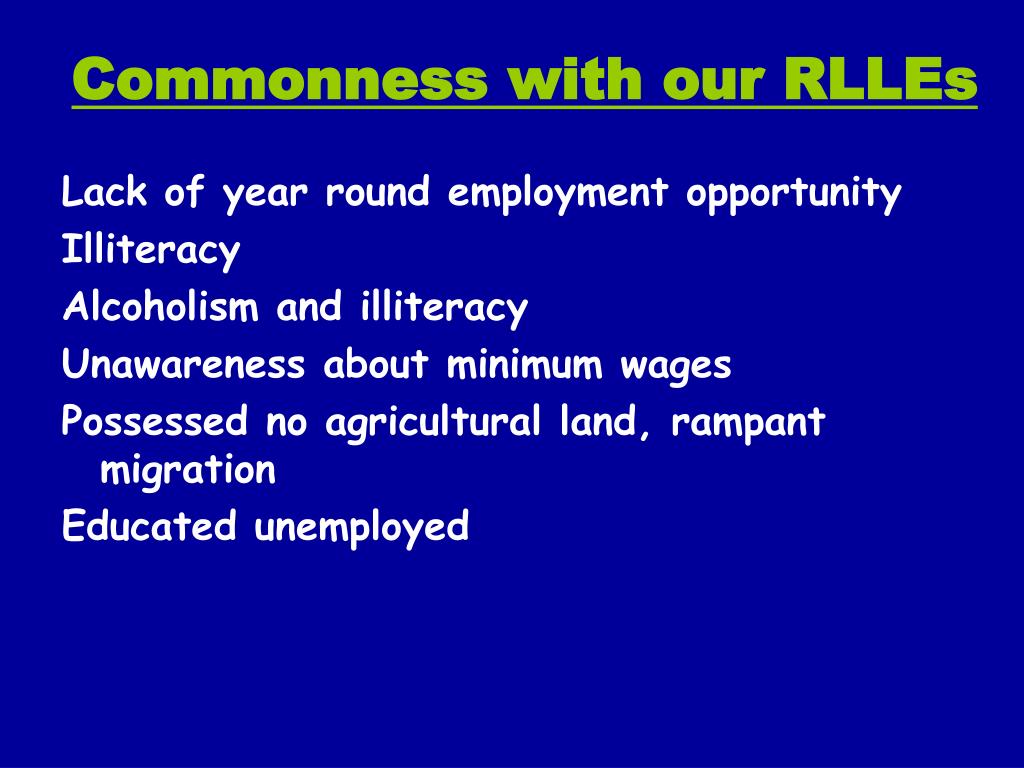 Commonness with our RLLEs

Lack of year round employment opportunity

Illiteracy

Alcoholism and illiteracy

Unawareness about minimum wages

Possessed no agricultural land, rampant migration

Educated unemployed